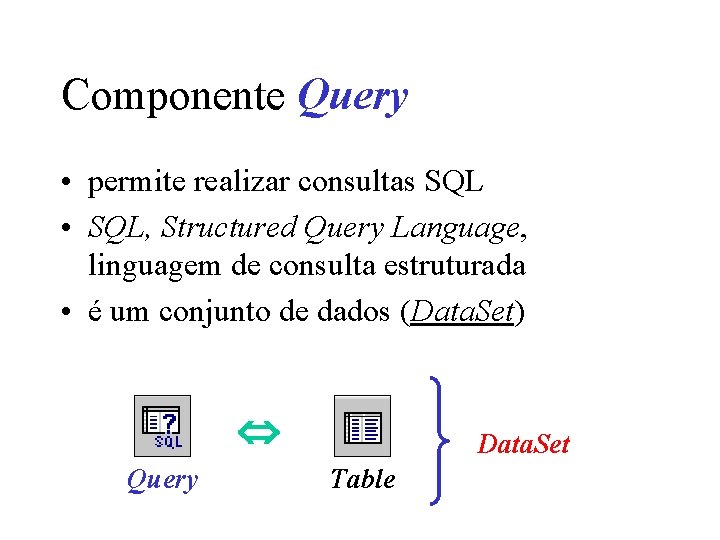 Componente Query

• permite realizar consultas SQL
• SQL, Structured Query Language, linguagem de consulta estruturada
• é um conjunto de dados (DataSet)

SQL

Query ⇔ Table

DataSet